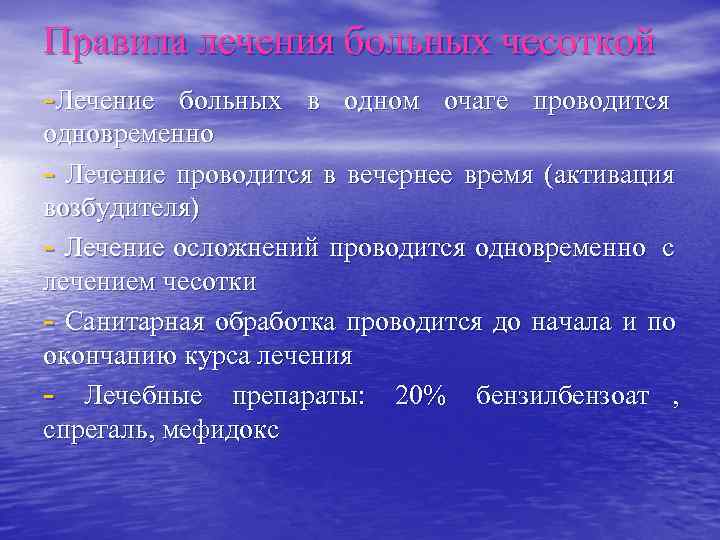 Правила лечения больных чесоткой

-Лечение больных в одном очаге проводится одновременно

- Лечение проводится в вечернее время (активация возбудителя)

- Лечение осложнений проводится одновременно с лечением чесотки

- Санитарная обработка проводится до начала и по окончанию курса лечения

- Лечебные препараты: 20% бензилбензоат , спрегаль, мефидокс